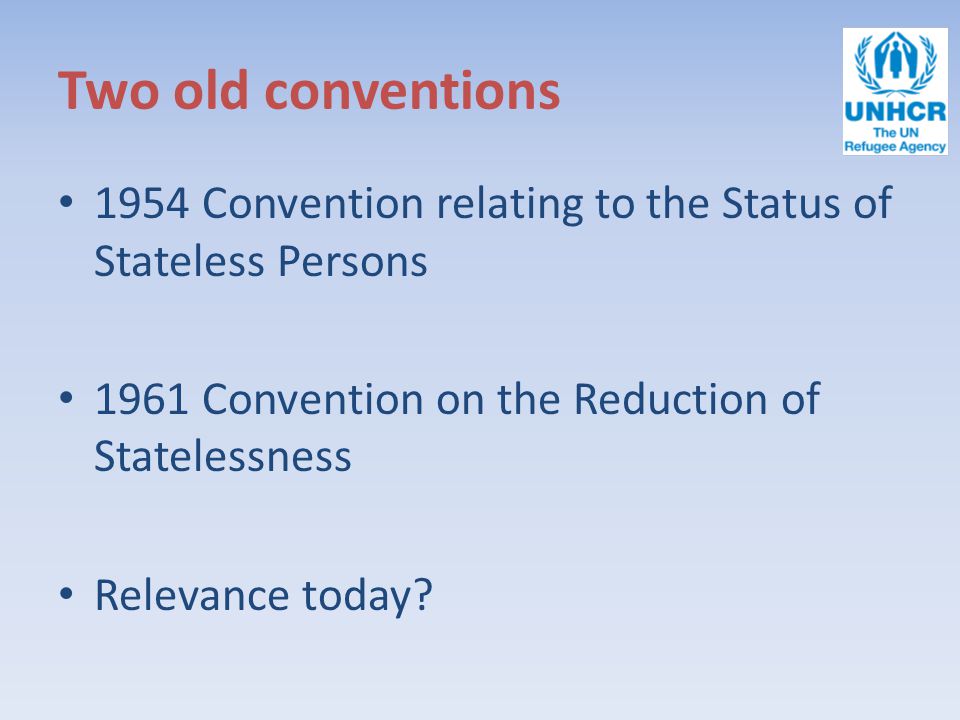 Two old conventions

UNHCR
The UN
Refugee Agency

• 1954 Convention relating to the Status of Stateless Persons

• 1961 Convention on the Reduction of Statelessness

• Relevance today?